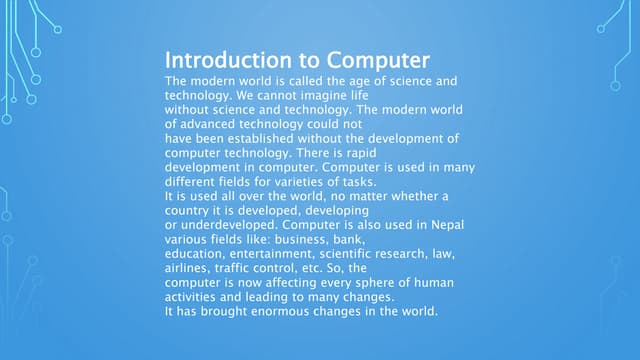 Introduction to Computer

The modern world is called the age of science and technology. We cannot imagine life without science and technology. The modern world of advanced technology could not have been established without the development of computer technology. There is rapid development in computer. Computer is used in many different fields for varieties of tasks.
It is used all over the world, no matter whether a country it is developed, developing or underdeveloped. Computer is also used in Nepal various fields like: business, bank, education, entertainment, scientific research, law, airlines, traffic control, etc. So, the computer is now affecting every sphere of human activities and leading to many changes.
It has brought enormous changes in the world.